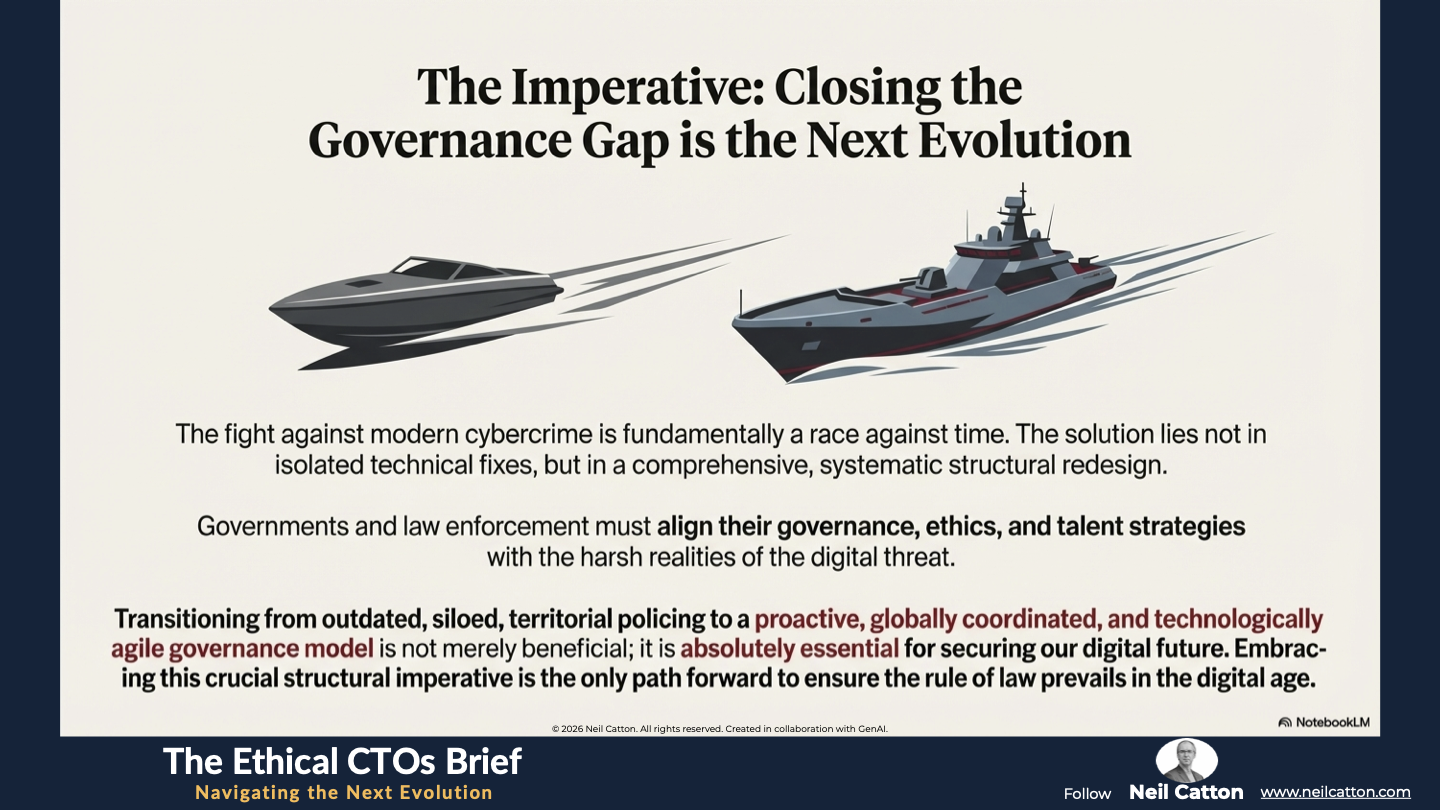 The Imperative: Closing the Governance Gap is the Next Evolution

The fight against modern cybercrime is fundamentally a race against time. The solution lies not in isolated technical fixes, but in a comprehensive, systematic structural redesign.

Governments and law enforcement must align their governance, ethics, and talent strategies with the harsh realities of the digital threat.

Transitioning from outdated, siloed, territorial policing to a proactive, globally coordinated, and technologically agile governance model is not merely beneficial; it is absolutely essential for securing our digital future. Embracing this crucial structural imperative is the only path forward to ensure the rule of law prevails in the digital age.

© 2026 Neil Catton. All rights reserved. Created in collaboration with GenAI.

NotebookLM

The Ethical CTOs Brief
Navigating the Next Evolution

Follow Neil Catton www.neilcatton.com